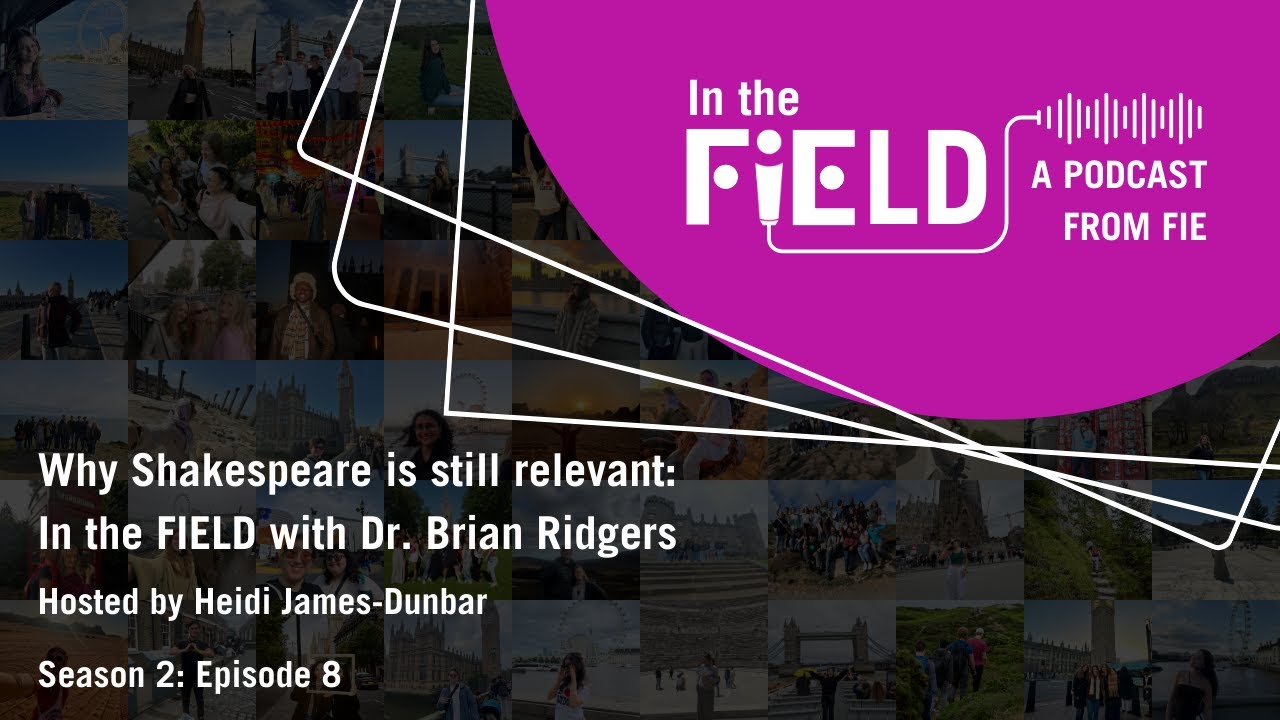 In the FiELD

A PODCAST FROM FIE

Why Shakespeare is still relevant: In the FIELD with Dr. Brian Ridgers

Hosted by Heidi James-Dunbar

Season 2: Episode 8